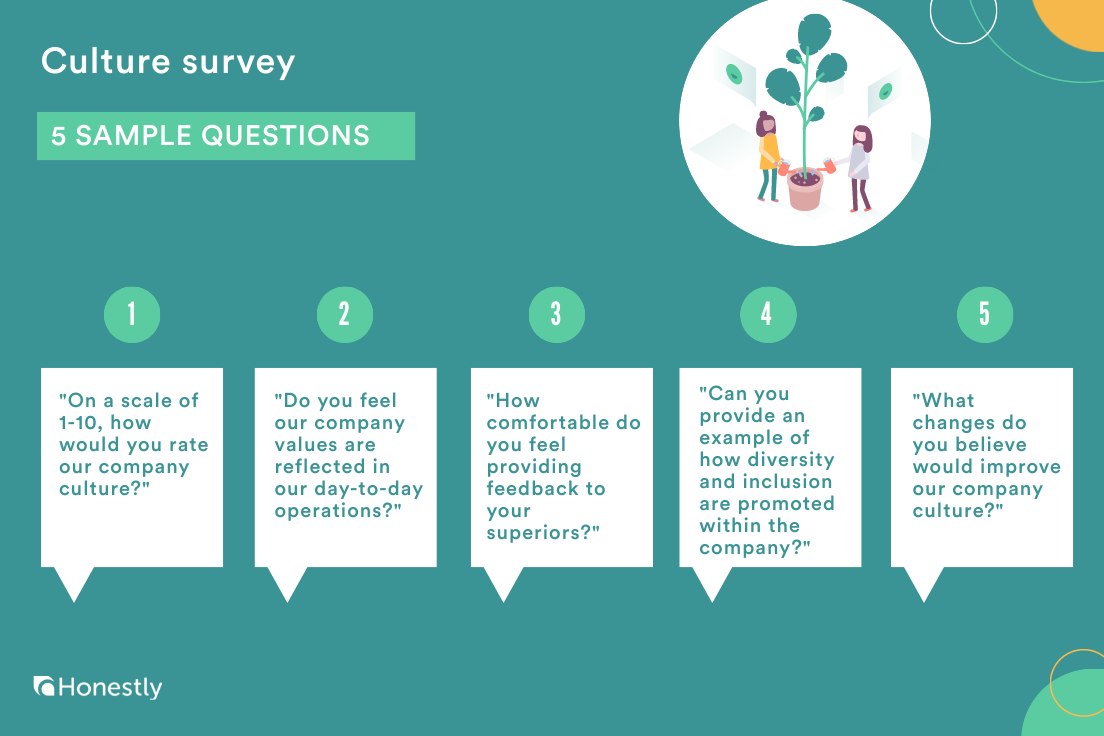 Culture survey

5 SAMPLE QUESTIONS

1

"On a scale of 1-10, how would you rate our company culture?"

2

"Do you feel our company values are reflected in our day-to-day operations?"

3

"How comfortable do you feel providing feedback to your superiors?"

4

"Can you provide an example of how diversity and inclusion are promoted within the company?"

5

"What changes do you believe would improve our company culture?"

Honestly